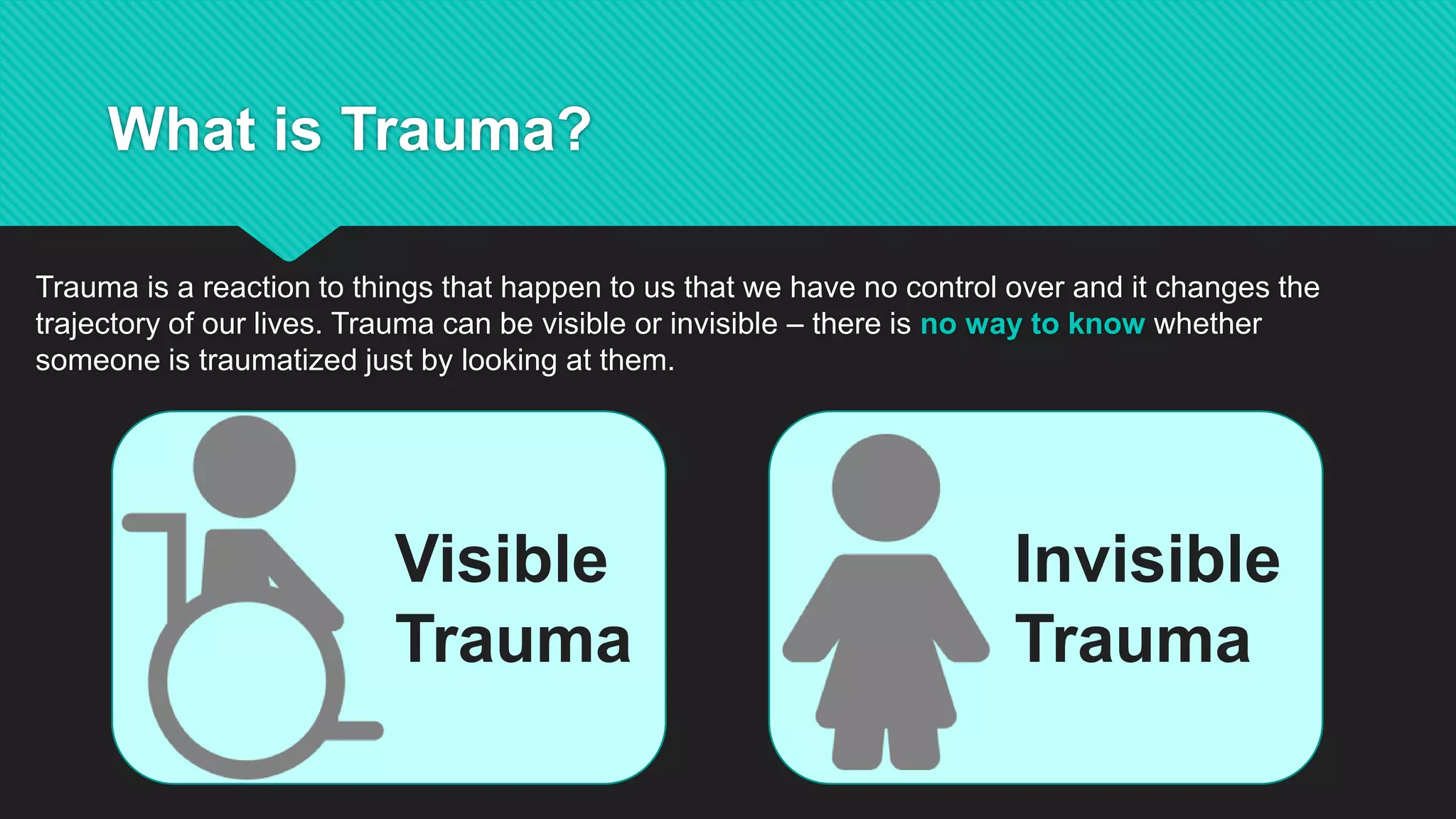 What is Trauma?

Trauma is a reaction to things that happen to us that we have no control over and it changes the trajectory of our lives. Trauma can be visible or invisible – there is no way to know whether someone is traumatized just by looking at them.

Visible Trauma

Invisible Trauma